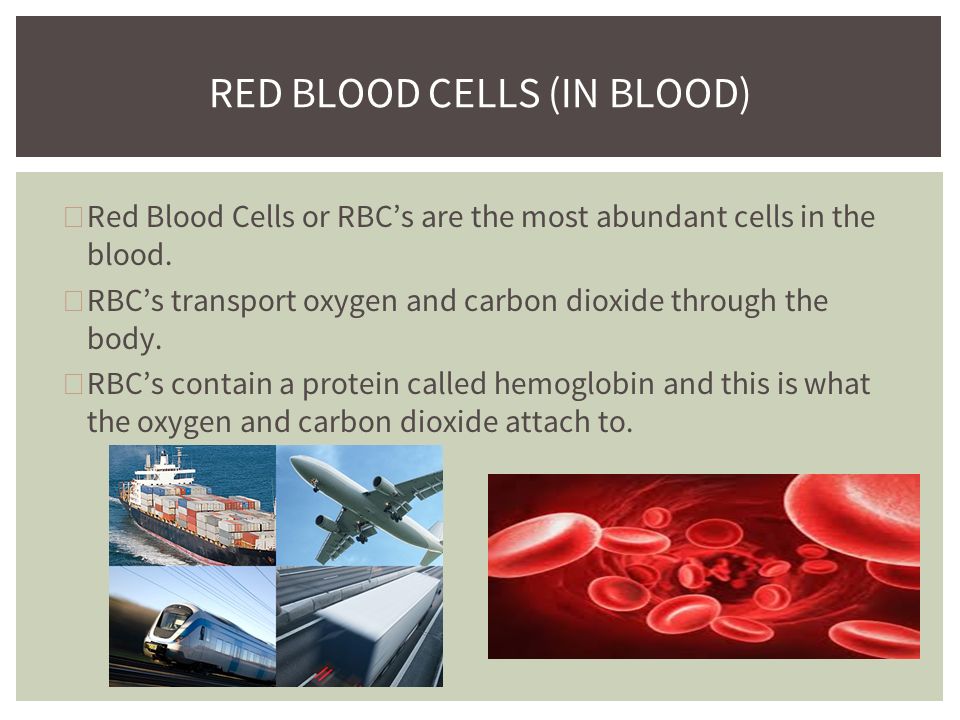 RED BLOOD CELLS (IN BLOOD)

Red Blood Cells or RBC’s are the most abundant cells in the blood.

RBC’s transport oxygen and carbon dioxide through the body.

RBC’s contain a protein called hemoglobin and this is what the oxygen and carbon dioxide attach to.